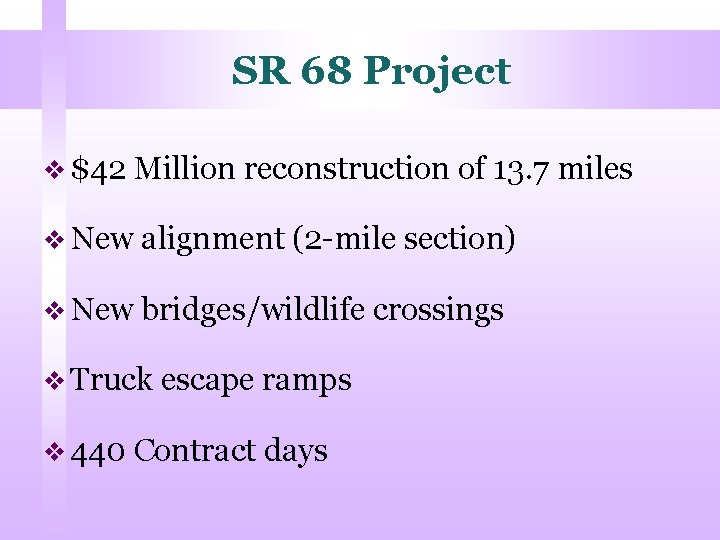 SR 68 Project

❖ \$42 Million reconstruction of 13.7 miles

❖ New alignment (2-mile section)

❖ New bridges/wildlife crossings

❖ Truck escape ramps

❖ 440 Contract days